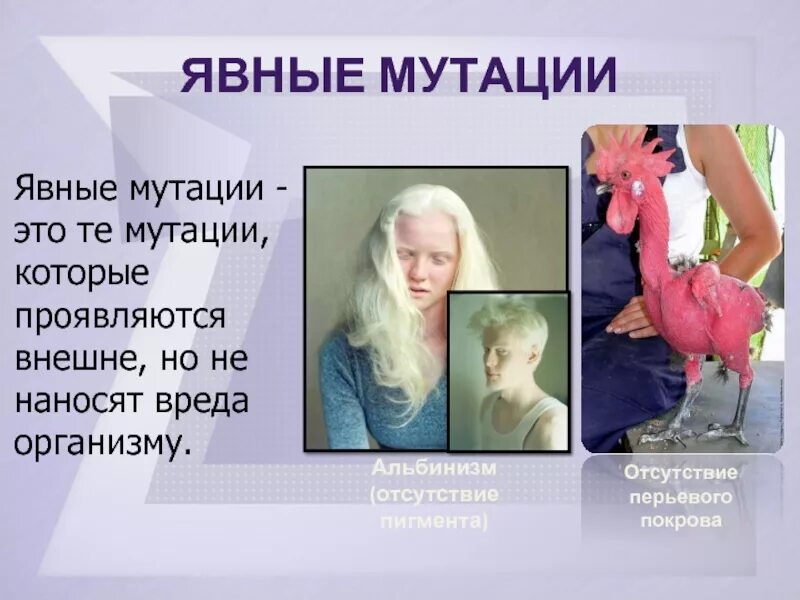 ЯВНЫЕ МУТАЦИИ

Явные мутации - это те мутации, которые проявляются внешне, но не наносят вреда организму.

Альбинизм (отсутствие пигмента)

Отсутствие перьевого покрова